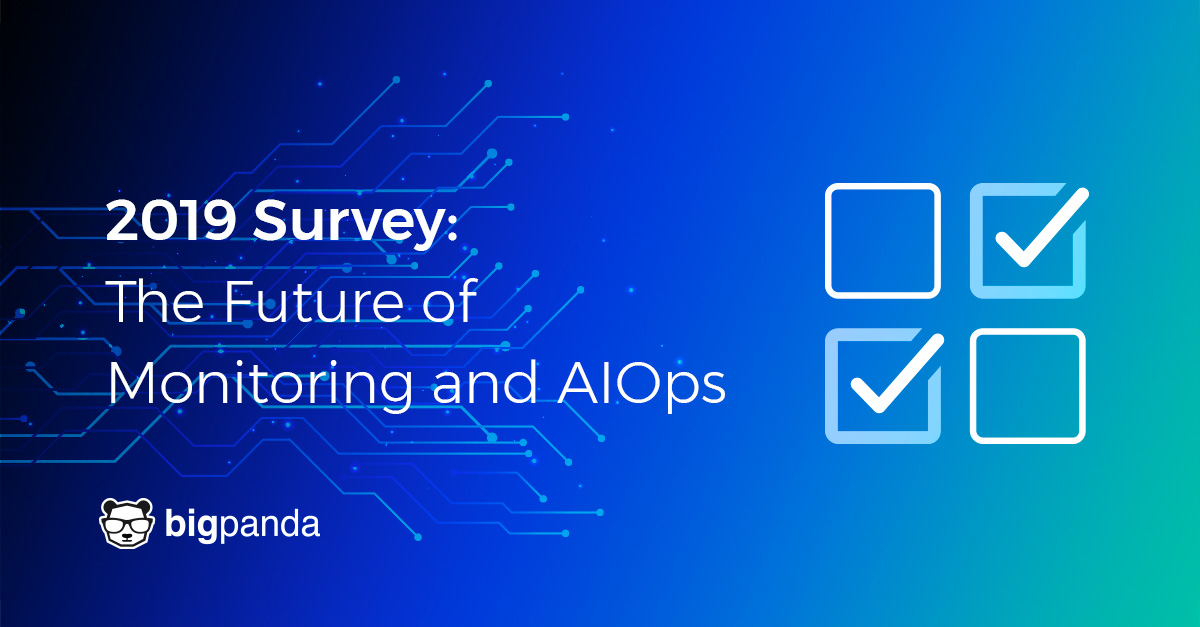 2019 Survey:
The Future of Monitoring and AIOps

bigpanda